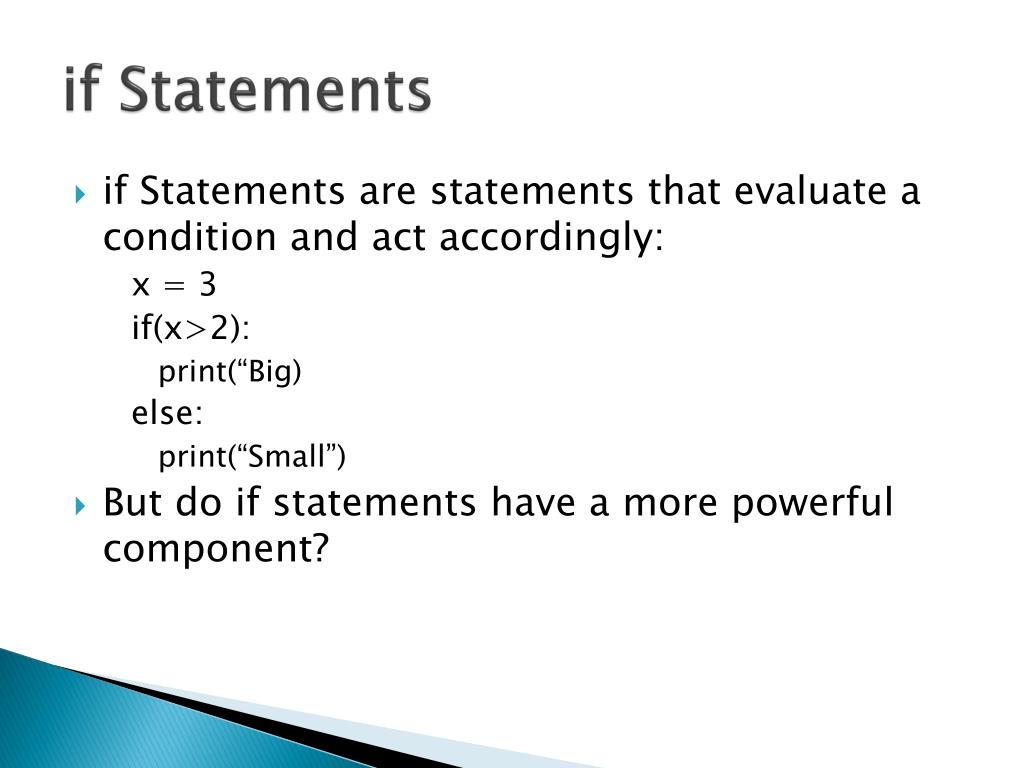 if Statements

if Statements are statements that evaluate a condition and act accordingly:

x = 3
if(x>2):
print(“Big)
else:
print(“Small”)

But do if statements have a more powerful component?